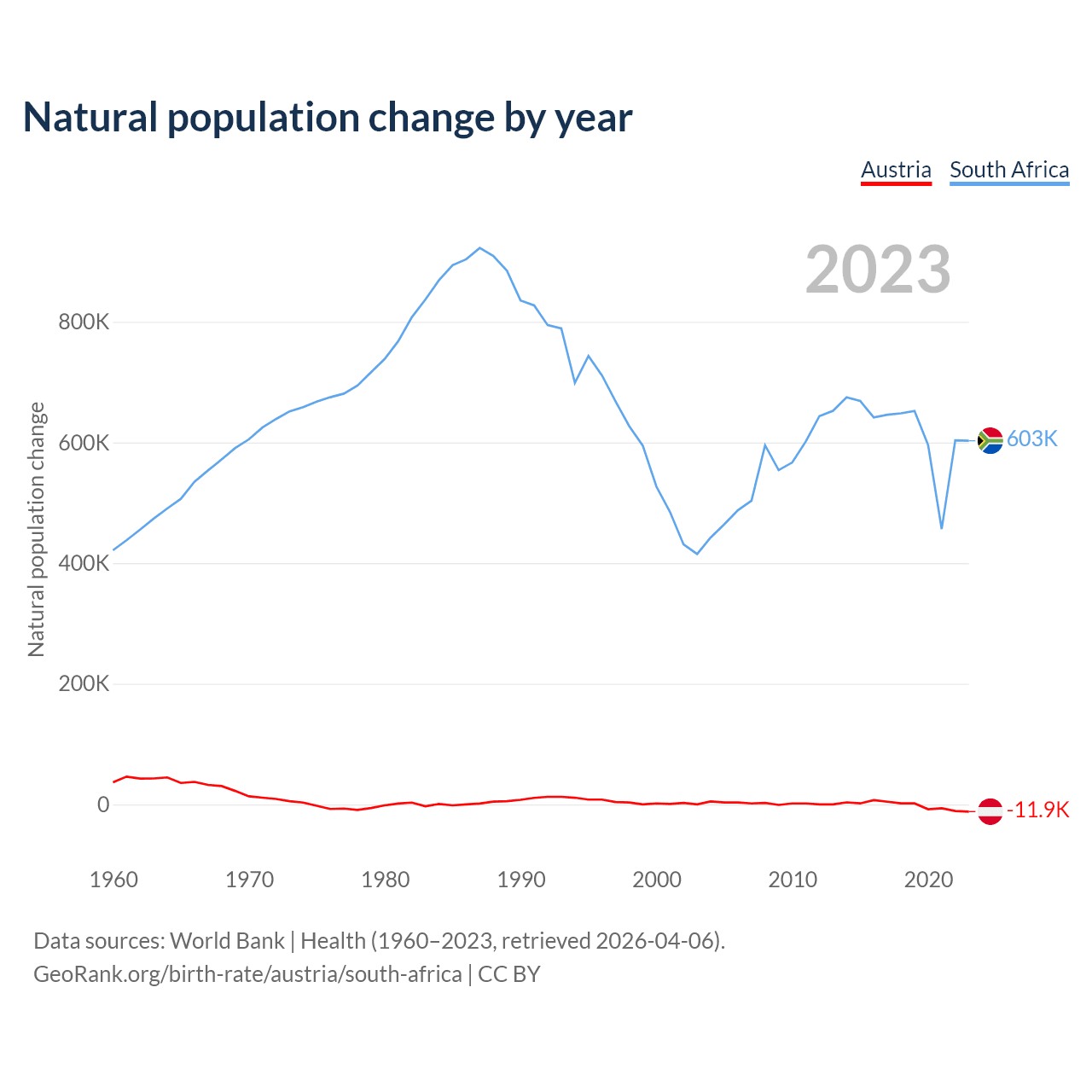 Natural population change by year

Austria South Africa

2023

Natural population change

800K
600K
400K
200K
0

603K
-11.9K

1960 1970 1980 1990 2000 2010 2020

Data sources: World Bank | Health (1960–2023, retrieved 2026-04-06).
GeoRank.org/birth-rate/austria/south-africa | CC BY